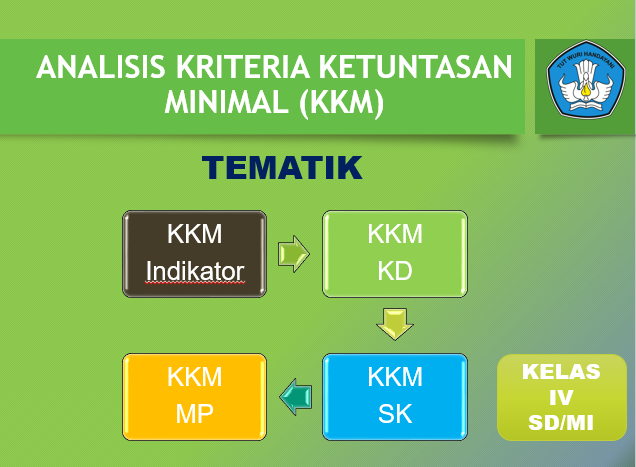 ANALISIS KRITERIA KETUNTASAN MINIMAL (KKM)

TUT WURI HANDAYANI

TEMATIK

KKM Indikator

KKM KD

KKM SK

KKM MP

KELAS IV SD/MI